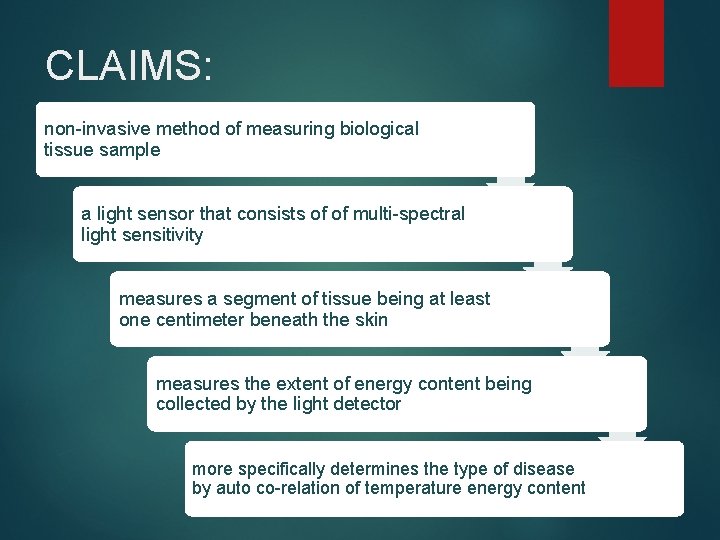 CLAIMS:

non-invasive method of measuring biological tissue sample

a light sensor that consists of of multi-spectral light sensitivity

measures a segment of tissue being at least one centimeter beneath the skin

measures the extent of energy content being collected by the light detector

more specifically determines the type of disease by auto co-relation of temperature energy content